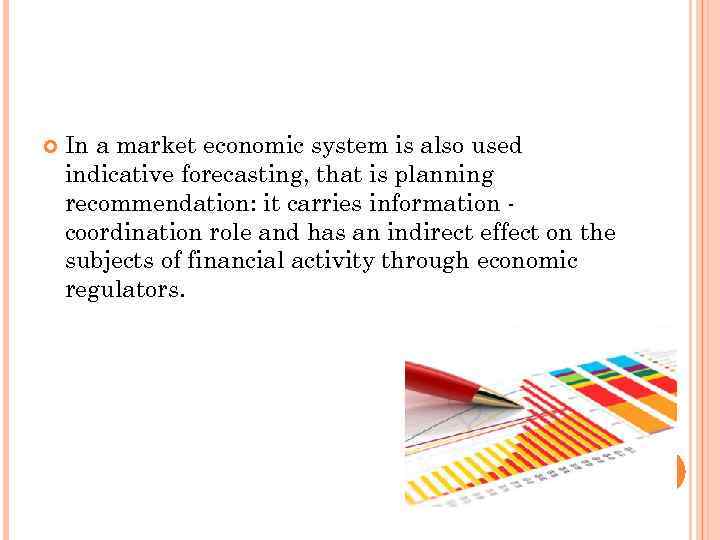 In a market economic system is also used indicative forecasting, that is planning recommendation: it carries information - coordination role and has an indirect effect on the subjects of financial activity through economic regulators.